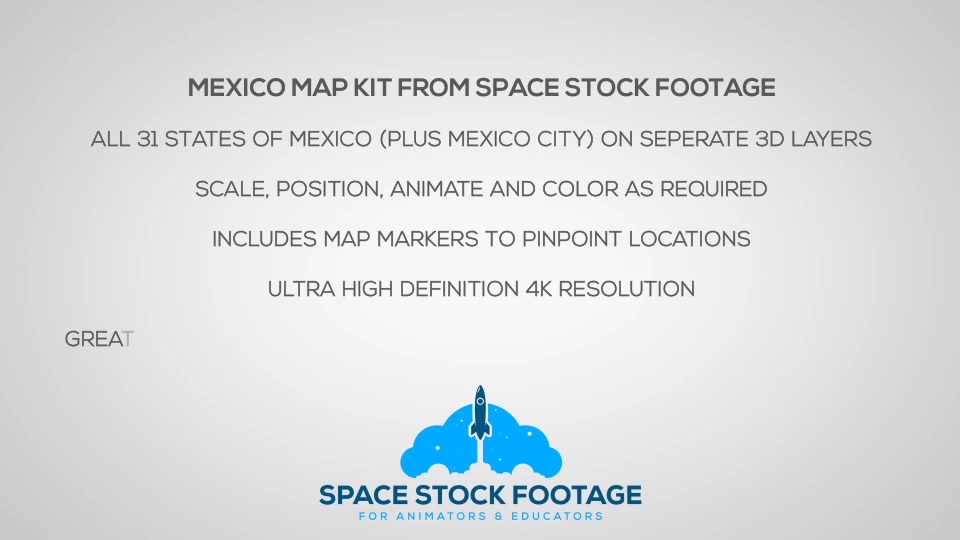 MEXICO MAP KIT FROM SPACE STOCK FOOTAGE

ALL 31 STATES OF MEXICO (PLUS MEXICO CITY) ON SEPERATE 3D LAYERS

SCALE, POSITION, ANIMATE AND COLOR AS REQUIRED

INCLUDES MAP MARKERS TO PINPOINT LOCATIONS

ULTRA HIGH DEFINITION 4K RESOLUTION

GREAT

SPACE STOCK FOOTAGE
FOR ANIMATORS & EDUCATORS